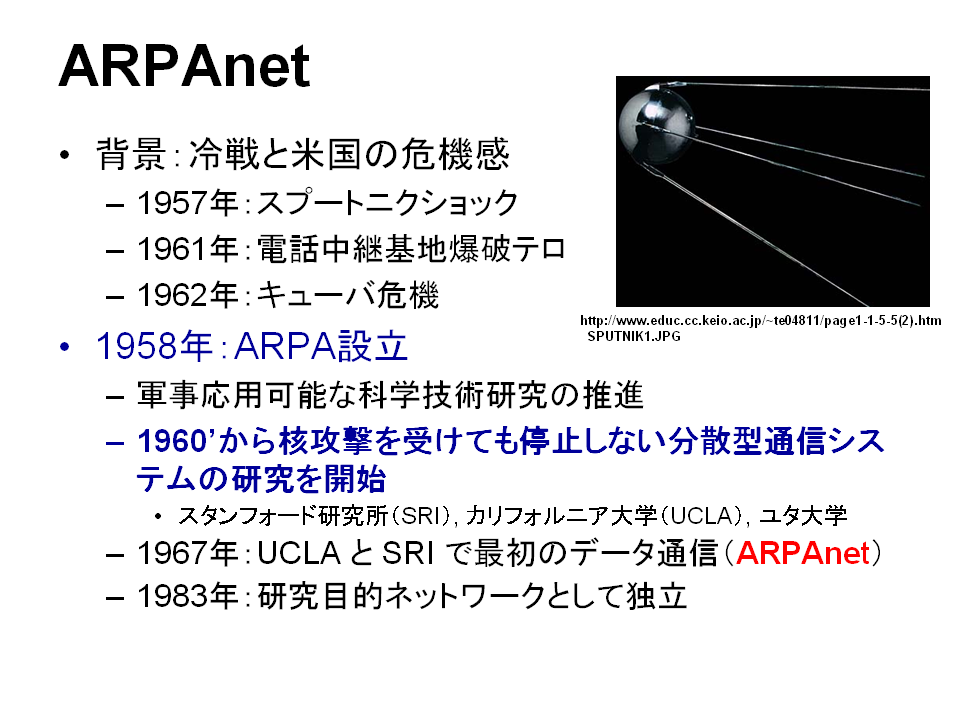 ARPAnet

• 背景：冷戦と米国の危機感
 – 1957年：スプートニクショック
 – 1961年：電話中継基地爆破テロ
 – 1962年：キューバ危機

http://www.educ.cc.keio.ac.jp/~te04811/page1-1-5-5(2).htm
SPUTNIK1.JPG

• 1958年：ARPA設立
 – 軍事応用可能な科学技術研究の推進
 – 1960'から核攻撃を受けても停止しない分散型通信システムの研究を開始
  • スタンフォード研究所（SRI），カリフォルニア大学（UCLA），ユタ大学
 – 1967年：UCLA と SRI で最初のデータ通信（ARPAnet）
 – 1983年：研究目的ネットワークとして独立